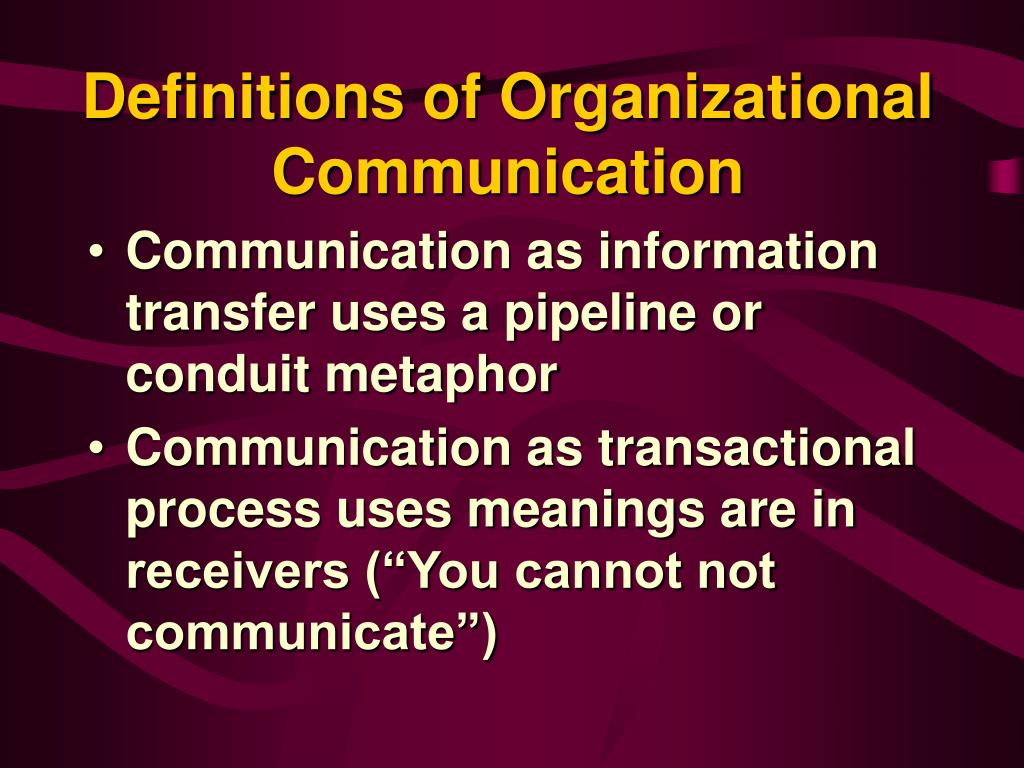 Definitions of Organizational Communication

• Communication as information transfer uses a pipeline or conduit metaphor
• Communication as transactional process uses meanings are in receivers (“You cannot not communicate”)